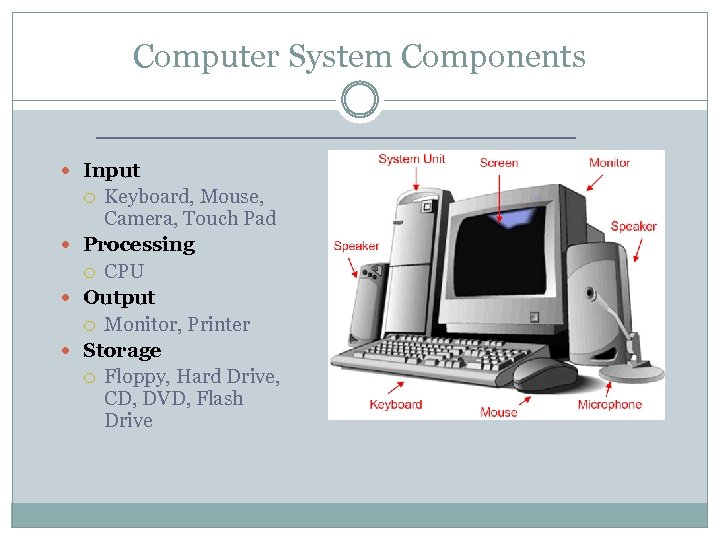 Computer System Components

- Input
  - Keyboard, Mouse, Camera, Touch Pad
- Processing
  - CPU
- Output
  - Monitor, Printer
- Storage
  - Floppy, Hard Drive, CD, DVD, Flash Drive

System Unit
Screen
Monitor
Speaker
Speaker
Keyboard
Mouse
Microphone